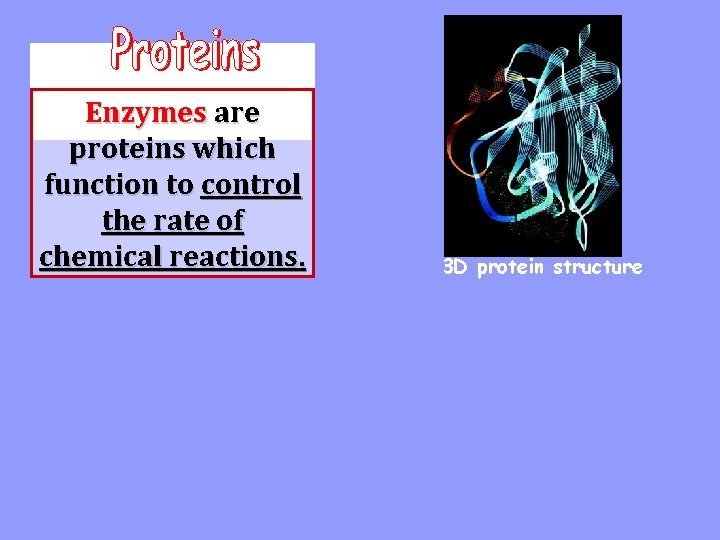 Proteins

Enzymes are proteins which function to control the rate of chemical reactions.

3D protein structure